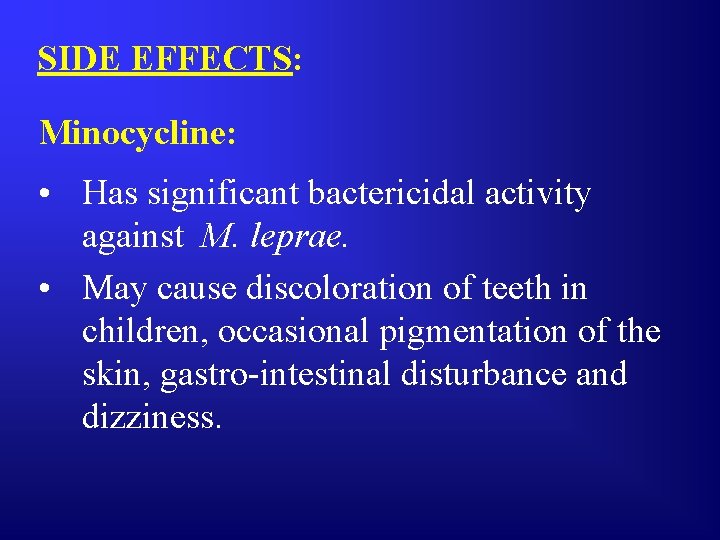 SIDE EFFECTS:

Minocycline:

• Has significant bactericidal activity against M. leprae.

• May cause discoloration of teeth in children, occasional pigmentation of the skin, gastro-intestinal disturbance and dizziness.